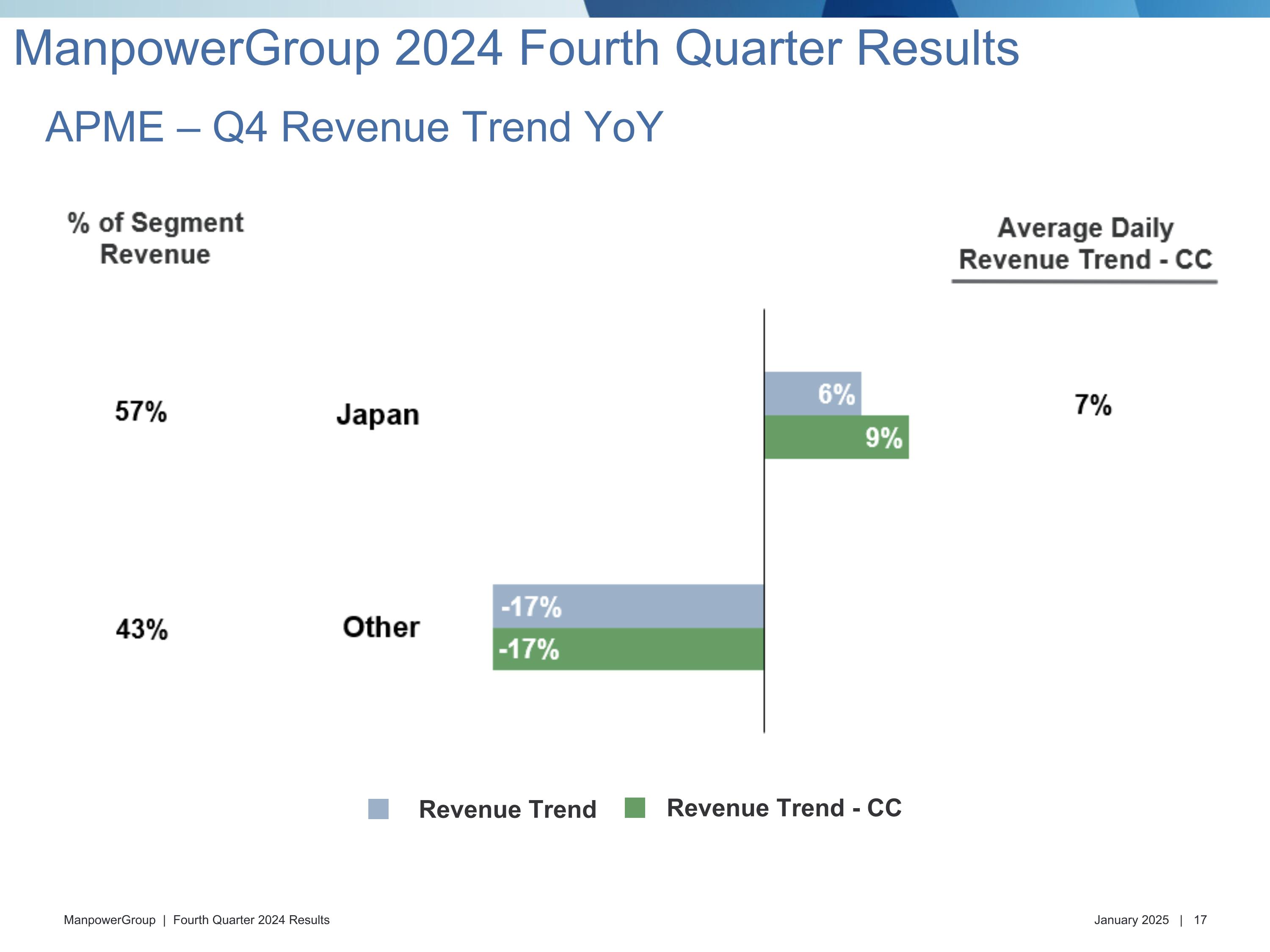 ManpowerGroup 2024 Fourth Quarter Results

APME – Q4 Revenue Trend YoY

% of Segment Revenue

Average Daily Revenue Trend - CC

57%

Japan

6%

9%

7%

43%

Other

-17%

-17%

Revenue Trend

Revenue Trend - CC

ManpowerGroup | Fourth Quarter 2024 Results

January 2025 | 17